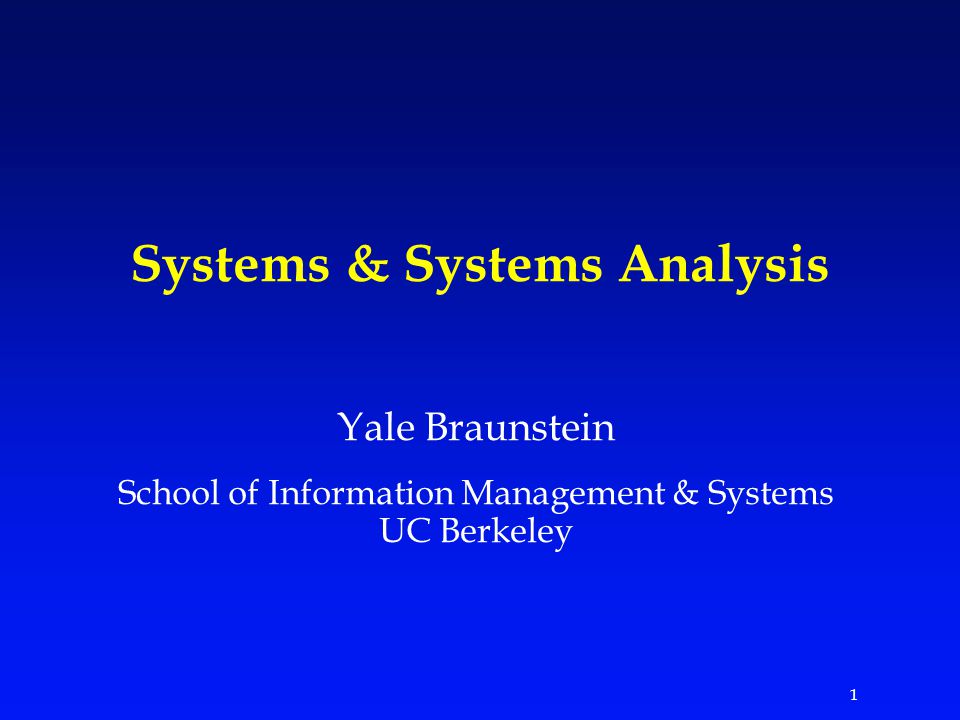 Systems & Systems Analysis

Yale Braunstein

School of Information Management & Systems
UC Berkeley

1